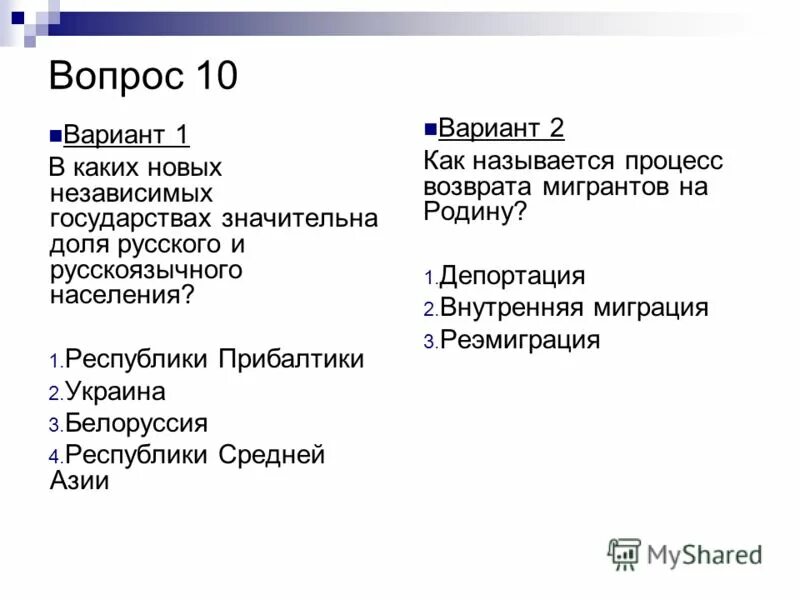 Вопрос 10

Вариант 1

В каких новых независимых государствах значительна доля русского и русскоязычного населения?

1. Республики Прибалтики
2. Украина
3. Белоруссия
4. Республики Средней Азии

Вариант 2

Как называется процесс возврата мигрантов на Родину?

1. Депортация
2. Внутренняя миграция
3. Реэмиграция

MyShared